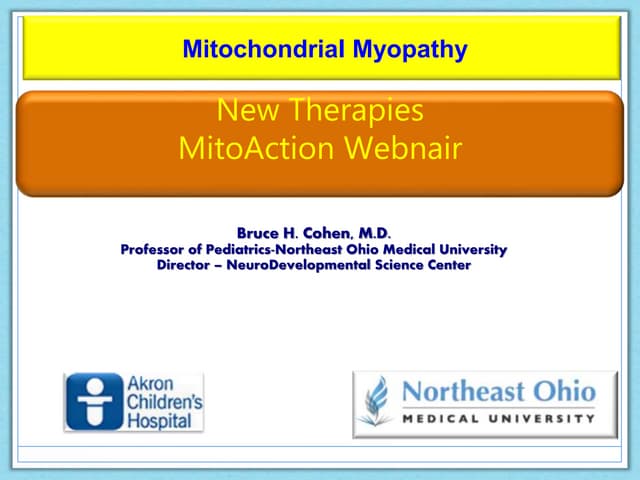 Mitochondrial Myopathy

New Therapies
MitoAction Webnair

Bruce H. Cohen, M.D.
Professor of Pediatrics-Northeast Ohio Medical University
Director – NeuroDevelopmental Science Center

Akron Children's Hospital

Northeast Ohio
MEDICAL UNIVERSITY